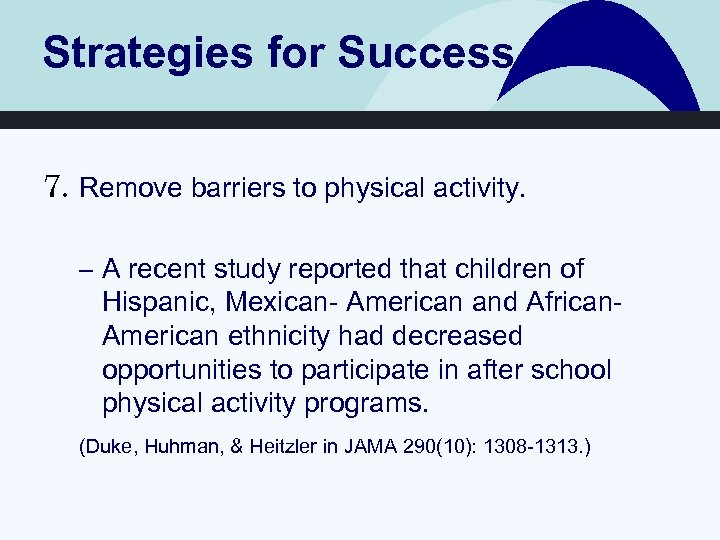 Strategies for Success

7. Remove barriers to physical activity.

– A recent study reported that children of Hispanic, Mexican- American and African-American ethnicity had decreased opportunities to participate in after school physical activity programs.

(Duke, Huhman, & Heitzler in JAMA 290(10): 1308-1313.)